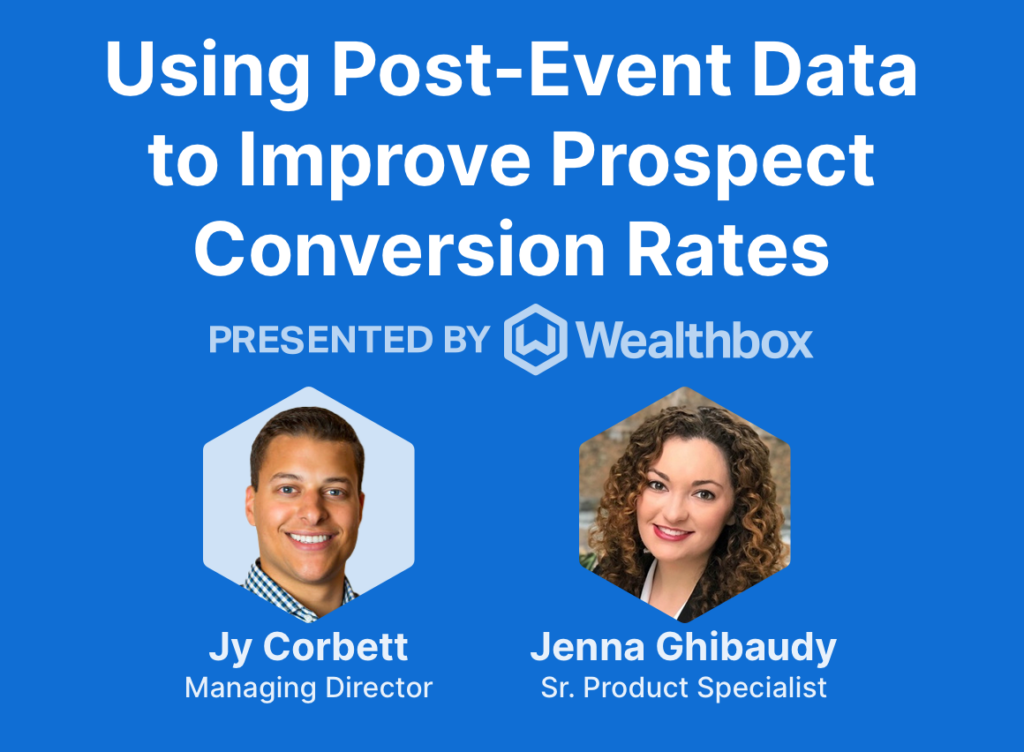 Using Post-Event Data to Improve Prospect Conversion Rates

PRESENTED BY Wealthbox

Jy Corbett
Managing Director

Jenna Ghibaudy
Sr. Product Specialist